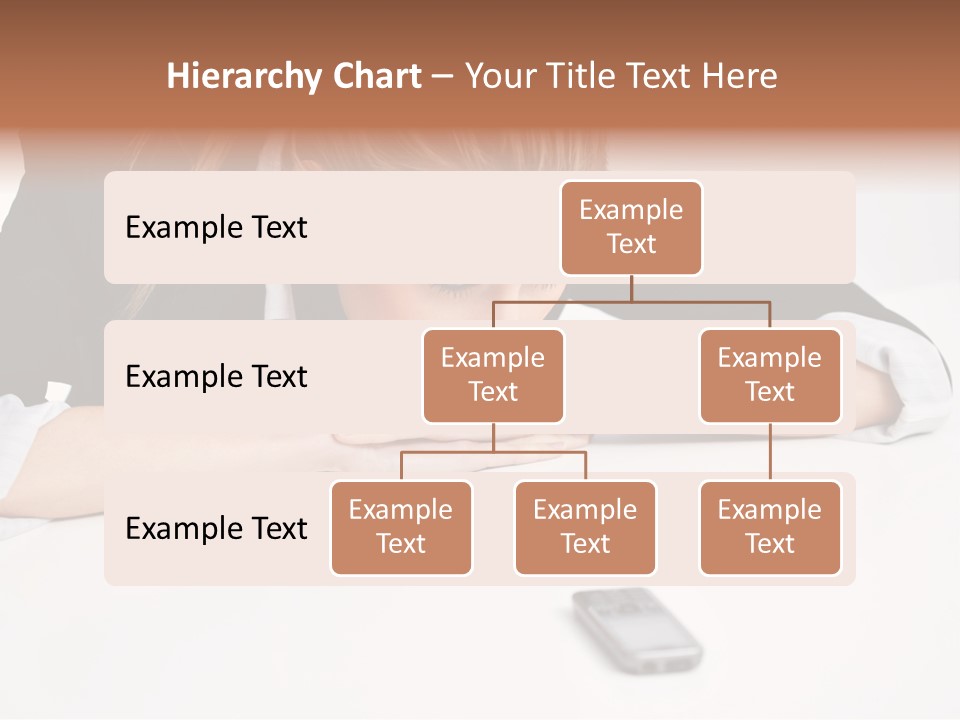 Hierarchy Chart – Your Title Text Here

Example Text

Example Text

Example Text

Example Text

Example Text

Example Text

Example Text

Example Text

Example Text